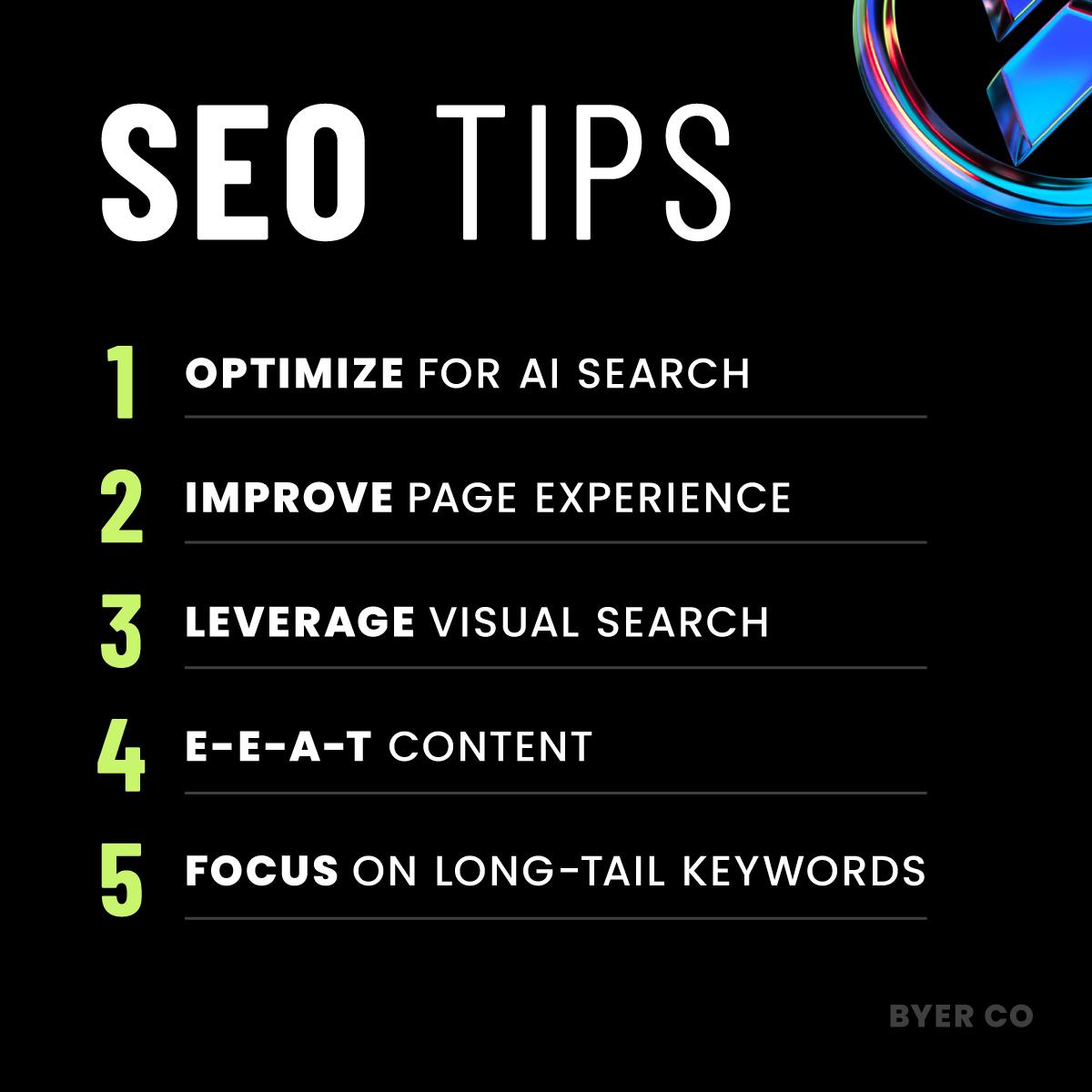 SEO TIPS

1 OPTIMIZE FOR AI SEARCH

2 IMPROVE PAGE EXPERIENCE

3 LEVERAGE VISUAL SEARCH

4 E-E-A-T CONTENT

5 FOCUS ON LONG-TAIL KEYWORDS

BYER CO